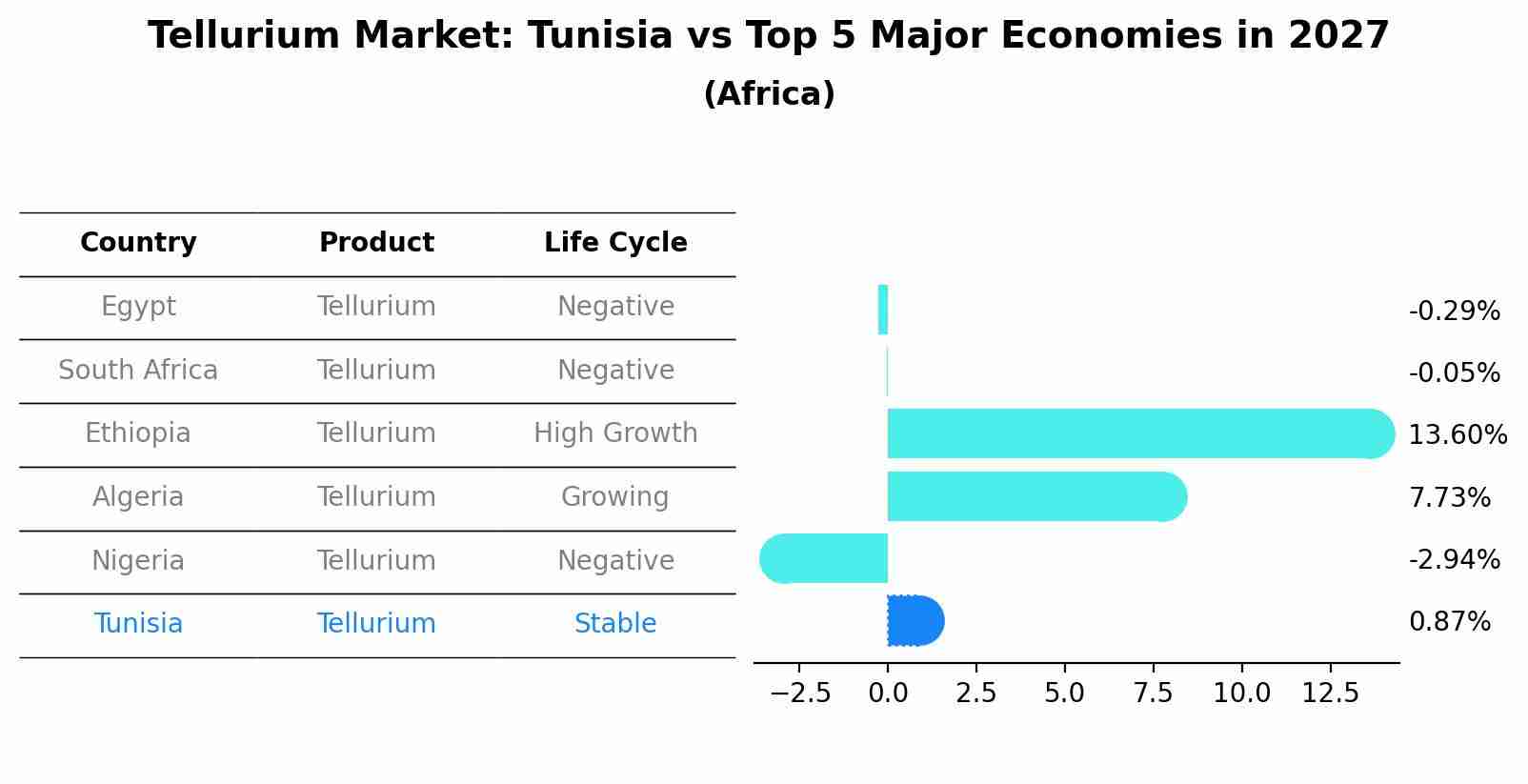 Tellurium Market: Tunisia vs Top 5 Major Economies in 2027
(Africa)

| Country | Product | Life Cycle |
|---|---|---|
| Egypt | Tellurium | Negative |
| South Africa | Tellurium | Negative |
| Ethiopia | Tellurium | High Growth |
| Algeria | Tellurium | Growing |
| Nigeria | Tellurium | Negative |
| Tunisia | Tellurium | Stable |

-0.29%
-0.05%
13.60%
7.73%
-2.94%
0.87%

−2.5 0.0 2.5 5.0 7.5 10.0 12.5